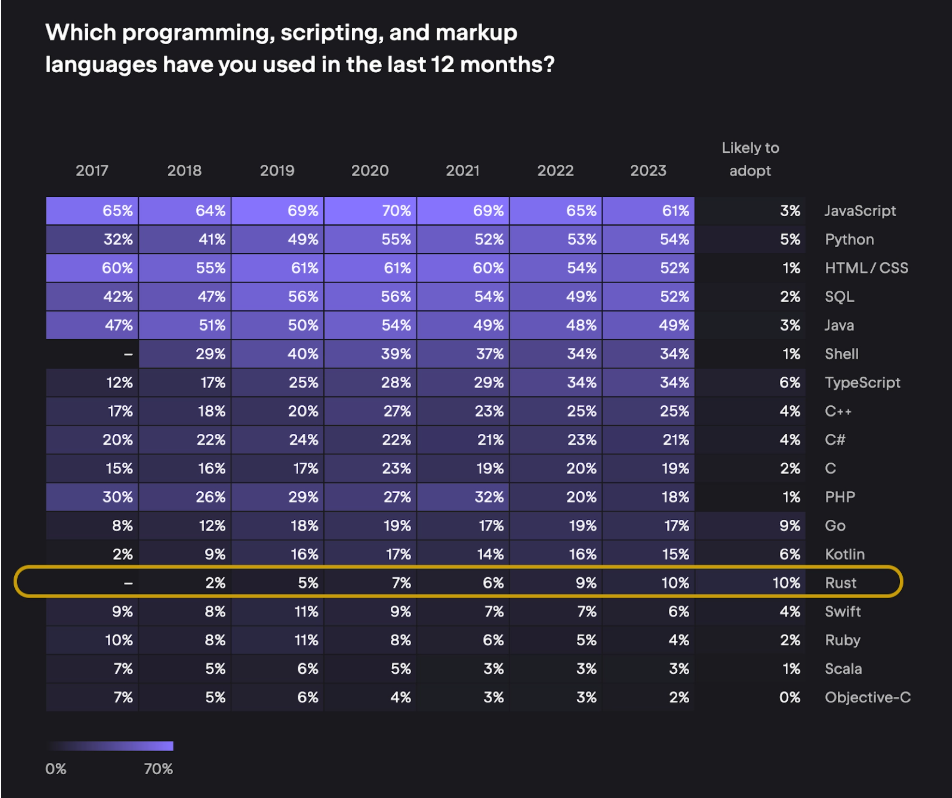 Which programming, scripting, and markup languages have you used in the last 12 months?

| 2017 | 2018 | 2019 | 2020 | 2021 | 2022 | 2023 | Likely to adopt | |
|---|---|---|---|---|---|---|---|---|
| 65% | 64% | 69% | 70% | 69% | 65% | 61% | 3% | JavaScript |
| 32% | 41% | 49% | 55% | 52% | 53% | 54% | 5% | Python |
| 60% | 55% | 61% | 61% | 60% | 54% | 52% | 1% | HTML / CSS |
| 42% | 47% | 56% | 56% | 54% | 49% | 52% | 2% | SQL |
| 47% | 51% | 50% | 54% | 49% | 48% | 49% | 3% | Java |
| – | 29% | 40% | 39% | 37% | 34% | 34% | 1% | Shell |
| 12% | 17% | 25% | 28% | 29% | 34% | 34% | 6% | TypeScript |
| 17% | 18% | 20% | 27% | 23% | 25% | 25% | 4% | C++ |
| 20% | 22% | 24% | 22% | 21% | 23% | 21% | 4% | C# |
| 15% | 16% | 17% | 23% | 19% | 20% | 19% | 2% | C |
| 30% | 26% | 29% | 27% | 32% | 20% | 18% | 1% | PHP |
| 8% | 12% | 18% | 19% | 17% | 19% | 17% | 9% | Go |
| 2% | 9% | 16% | 17% | 14% | 16% | 15% | 6% | Kotlin |
| – | 2% | 5% | 7% | 6% | 9% | 10% | 10% | Rust |
| 9% | 8% | 11% | 9% | 7% | 7% | 6% | 4% | Swift |
| 10% | 8% | 11% | 8% | 6% | 5% | 4% | 2% | Ruby |
| 7% | 5% | 6% | 5% | 3% | 3% | 3% | 1% | Scala |
| 7% | 5% | 6% | 4% | 3% | 3% | 2% | 0% | Objective-C |

0% 70%